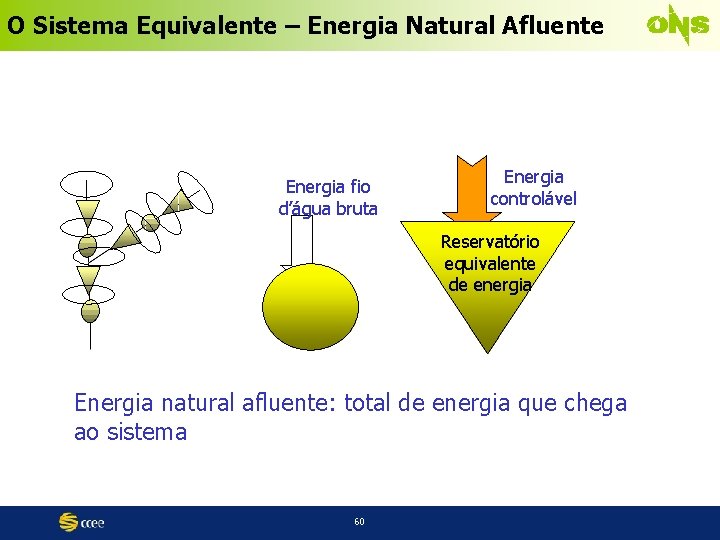 O Sistema Equivalente – Energia Natural Afluente

ONS

Energia fio d'água bruta

Energia controlável

Reservatório equivalente de energia

Energia natural afluente: total de energia que chega ao sistema

ccee

60